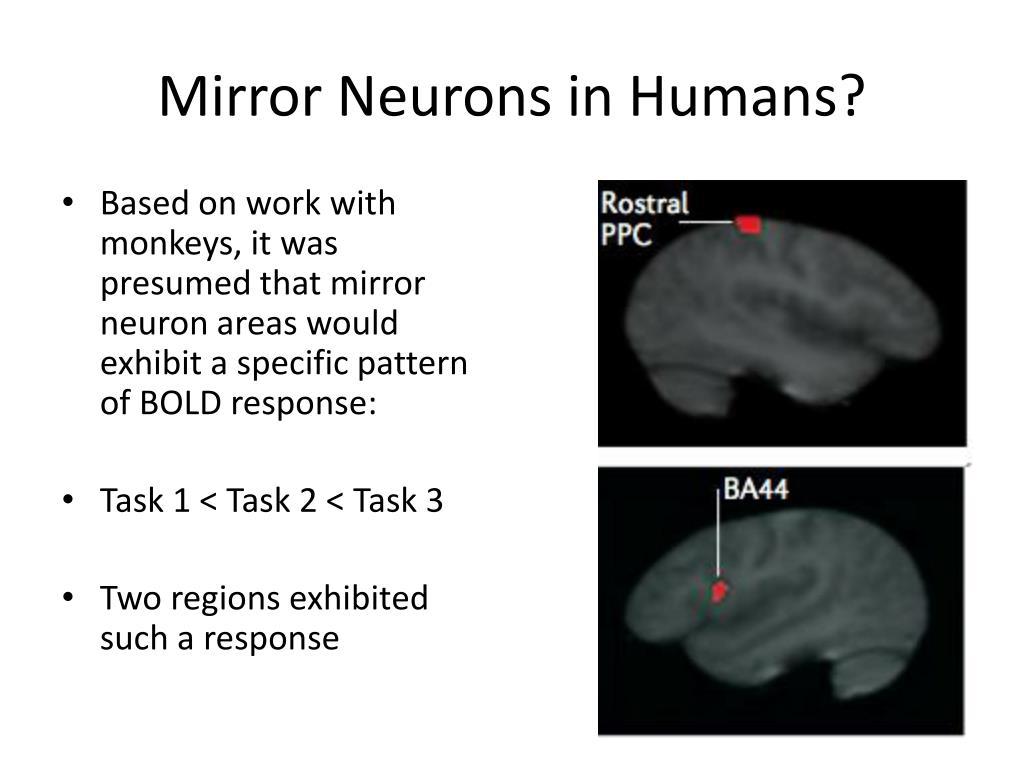 Mirror Neurons in Humans?

• Based on work with monkeys, it was presumed that mirror neuron areas would exhibit a specific pattern of BOLD response:

• Task 1 < Task 2 < Task 3

• Two regions exhibited such a response

Rostral PPC

BA44